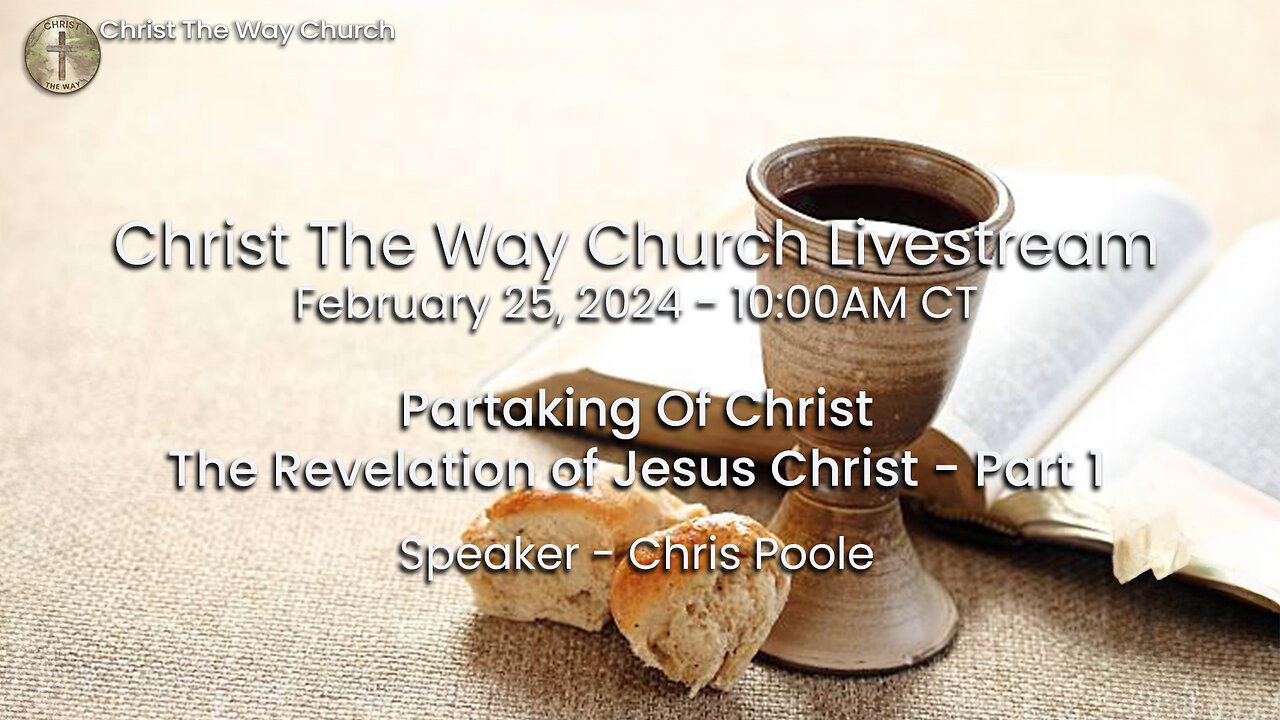 CHRIST THE WAY

Christ The Way Church

Christ The Way Church Livestream
February 25, 2024 - 10:00AM CT

Partaking Of Christ
The Revelation of Jesus Christ - Part 1

Speaker - Chris Poole